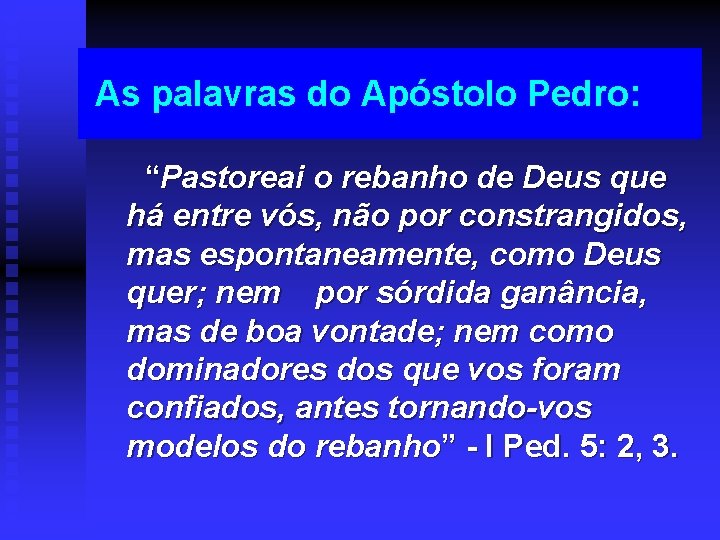 As palavras do Apóstolo Pedro:

“Pastoreai o rebanho de Deus que há entre vós, não por constrangidos, mas espontaneamente, como Deus quer; nem por sórdida ganância, mas de boa vontade; nem como dominadores dos que vos foram confiados, antes tornando-vos modelos do rebanho” - I Ped. 5: 2, 3.